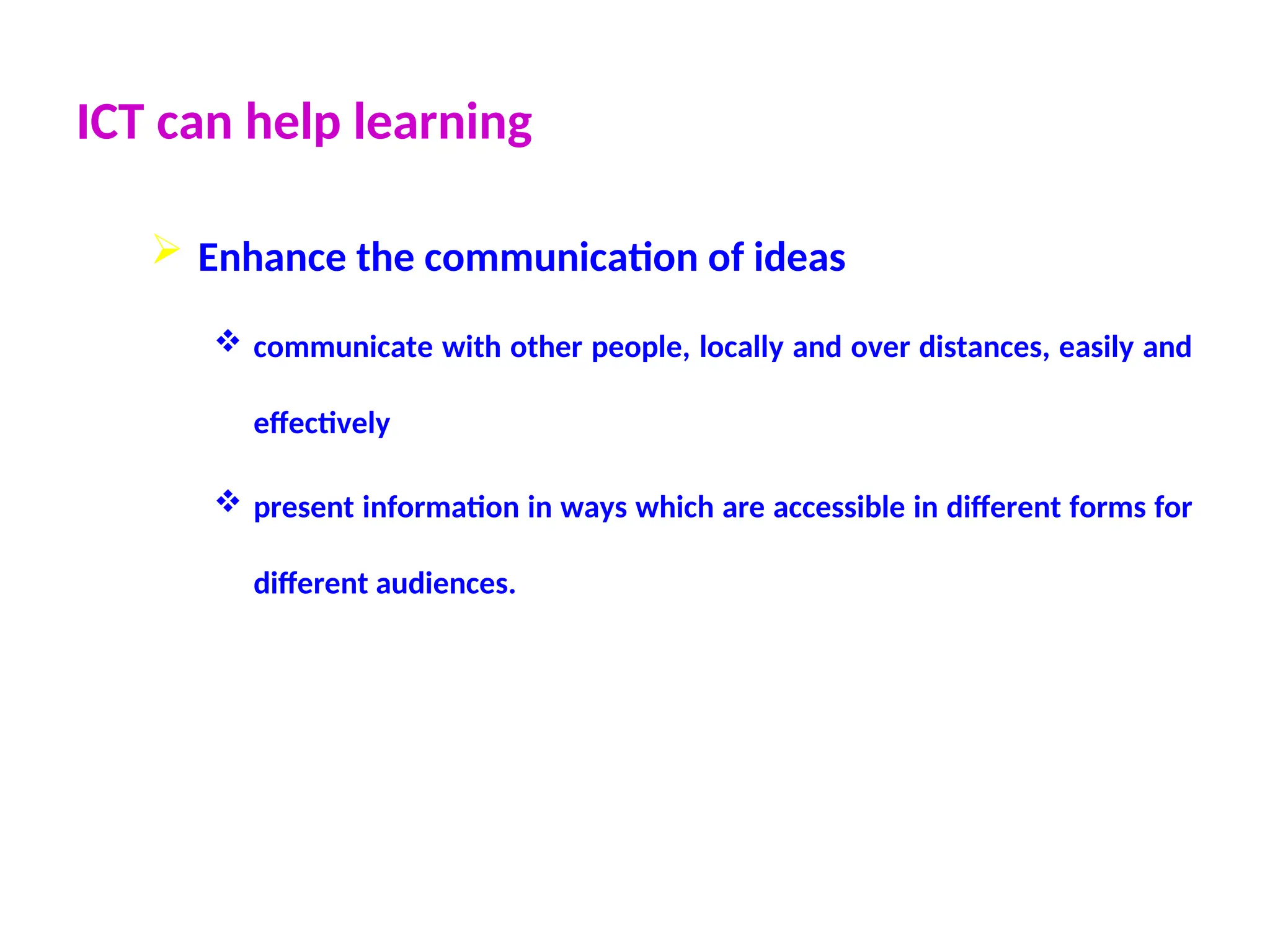 ICT can help learning

➢ Enhance the communication of ideas

❖ communicate with other people, locally and over distances, easily and effectively

❖ present information in ways which are accessible in different forms for different audiences.